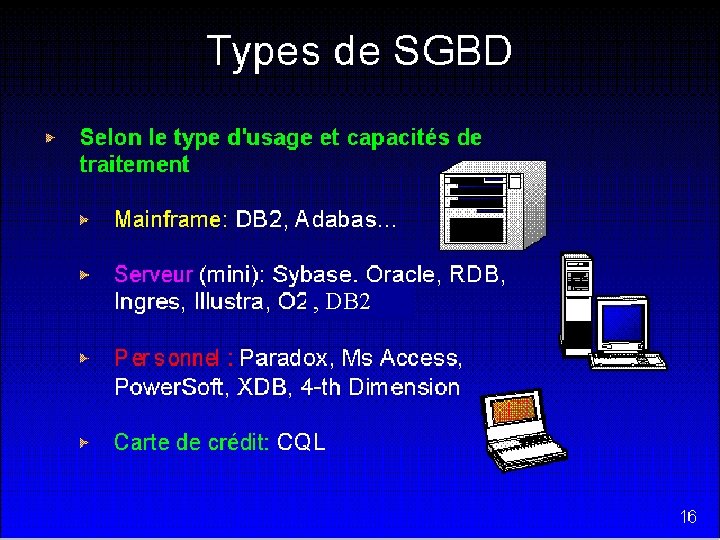 Types de SGBD

Selon le type d'usage et capacités de traitement

Mainframe: DB2, Adabas...

Serveur (mini): Sybase. Oracle, RDB, Ingres, Illustra, O2 , DB2

Personnel : Paradox, Ms Access, PowerSoft, XDB, 4-th Dimension

Carte de crédit: CQL

16